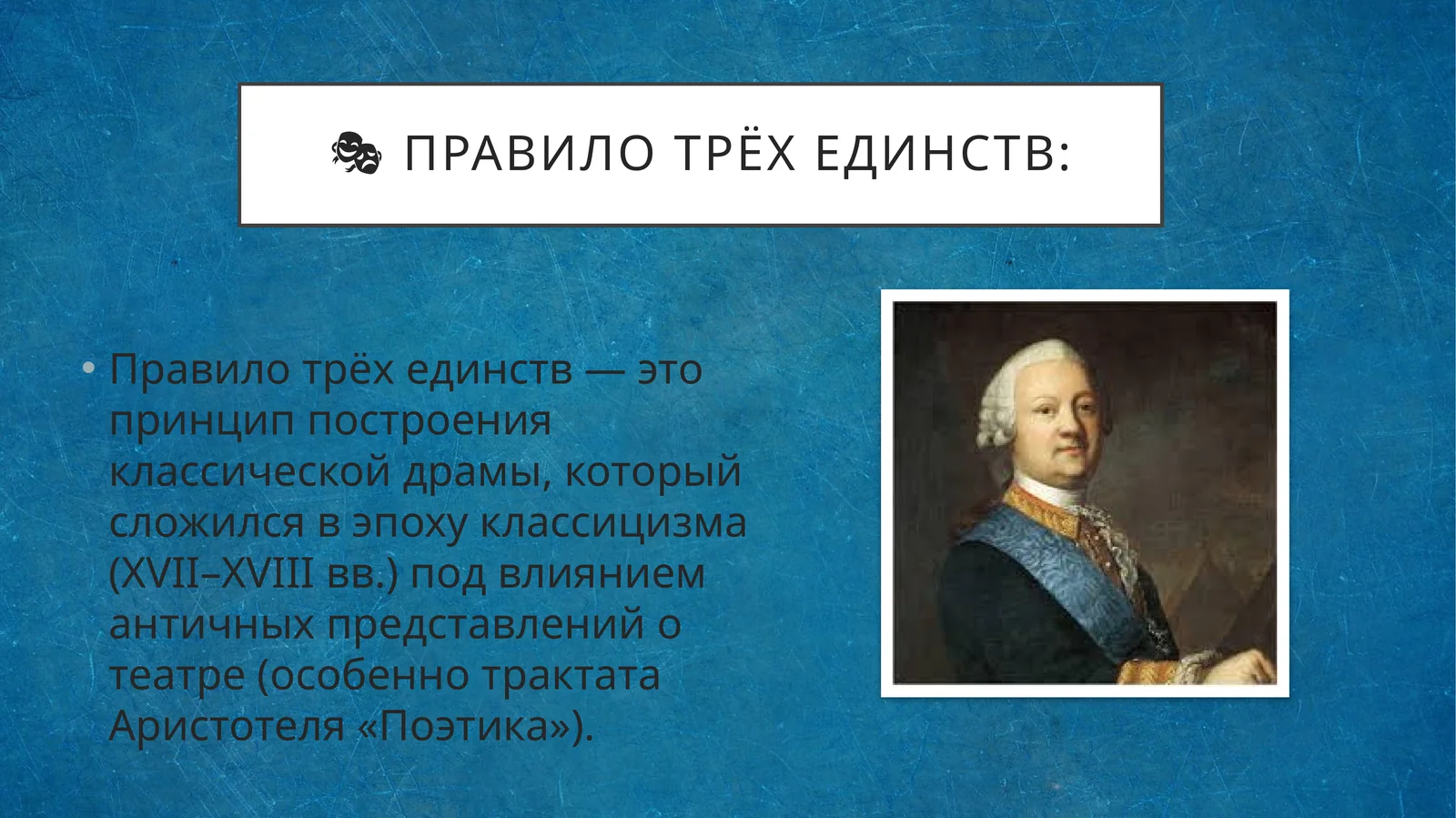 🎭 ПРАВИЛО ТРЁХ ЕДИНСТВ:

• Правило трёх единств — это принцип построения классической драмы, который сложился в эпоху классицизма (XVII–XVIII вв.) под влиянием античных представлений о театре (особенно трактата Аристотеля «Поэтика»).